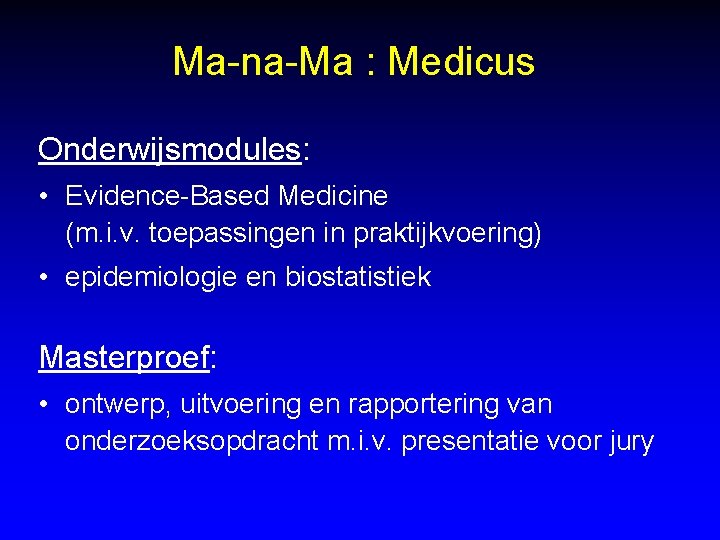 Ma-na-Ma : Medicus

Onderwijsmodules:

• Evidence-Based Medicine (m.i.v. toepassingen in praktijkvoering)
• epidemiologie en biostatistiek

Masterproef:

• ontwerp, uitvoering en rapportering van onderzoeksopdracht m.i.v. presentatie voor jury